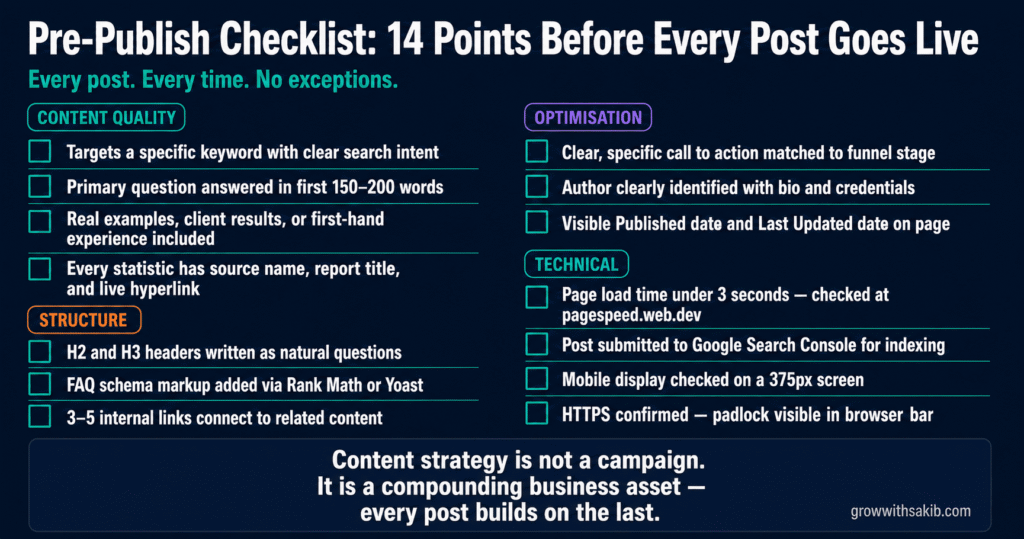 Pre-Publish Checklist: 14 Points Before Every Post Goes Live

Every post. Every time. No exceptions.

CONTENT QUALITY

Targets a specific keyword with clear search intent

Primary question answered in first 150–200 words

Real examples, client results, or first-hand experience included

Every statistic has source name, report title, and live hyperlink

STRUCTURE

H2 and H3 headers written as natural questions

FAQ schema markup added via Rank Math or Yoast

3–5 internal links connect to related content

OPTIMISATION

Clear, specific call to action matched to funnel stage

Author clearly identified with bio and credentials

Visible Published date and Last Updated date on page

TECHNICAL

Page load time under 3 seconds — checked at pagespeed.web.dev

Post submitted to Google Search Console for indexing

Mobile display checked on a 375px screen

HTTPS confirmed — padlock visible in browser bar

Content strategy is not a campaign. It is a compounding business asset — every post builds on the last.

growwithsakib.com